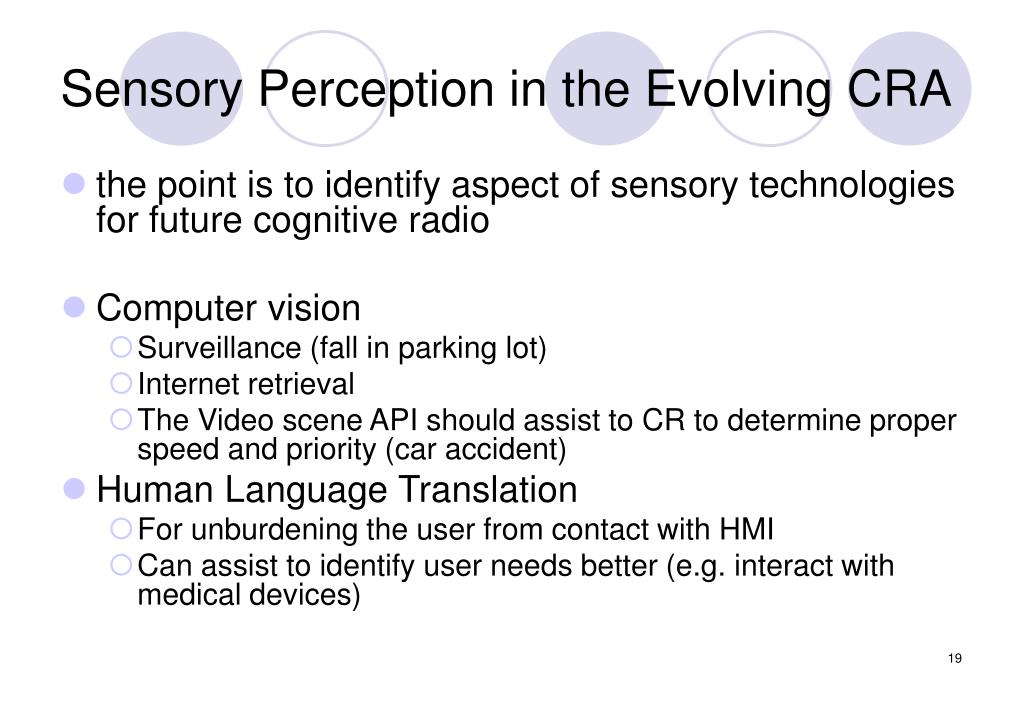 Sensory Perception in the Evolving CRA

the point is to identify aspect of sensory technologies for future cognitive radio

Computer vision
Surveillance (fall in parking lot)
Internet retrieval
The Video scene API should assist to CR to determine proper speed and priority (car accident)

Human Language Translation
For unburdening the user from contact with HMI
Can assist to identify user needs better (e.g. interact with medical devices)

19